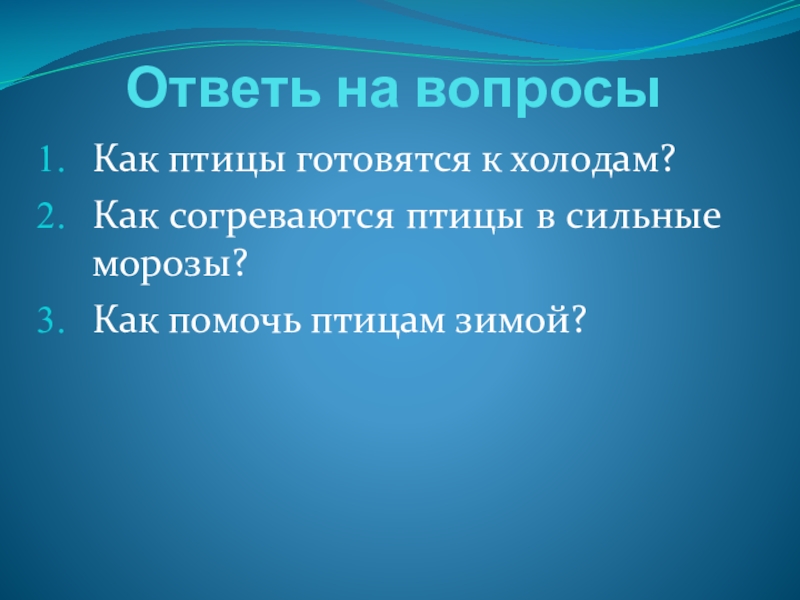 Ответь на вопросы

1. Как птицы готовятся к холодам?
2. Как согреваются птицы в сильные морозы?
3. Как помочь птицам зимой?